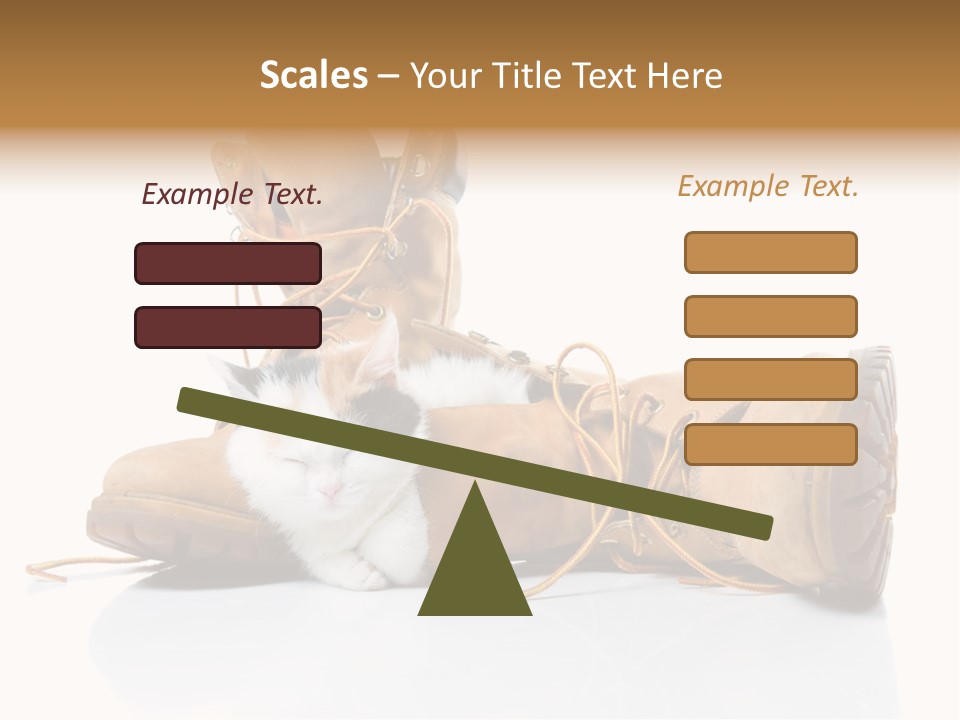 Scales – Your Title Text Here

Example Text.

Example Text.